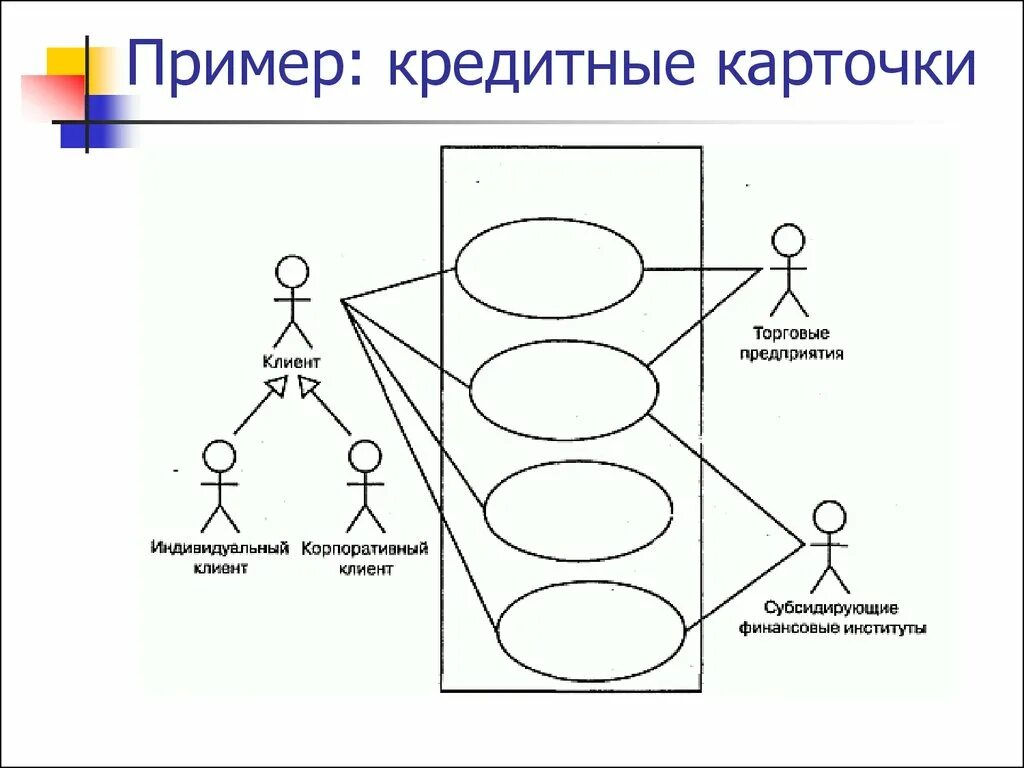 Пример: кредитные карточки

Клиент

Индивидуальный клиент

Корпоративный клиент

Торговые предприятия

Субсидирующие финансовые институты